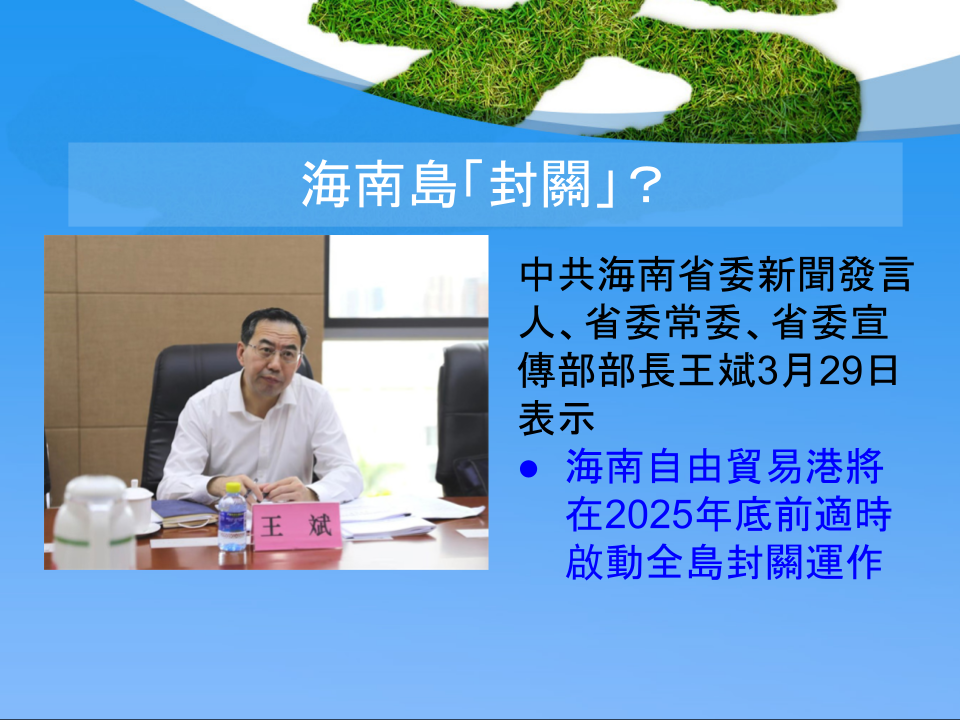 海南島「封關」？

王 斌

中共海南省委新聞發言人、省委常委、省委宣傳部部長王斌3月29日表示

● 海南自由貿易港將在2025年底前適時啟動全島封關運作